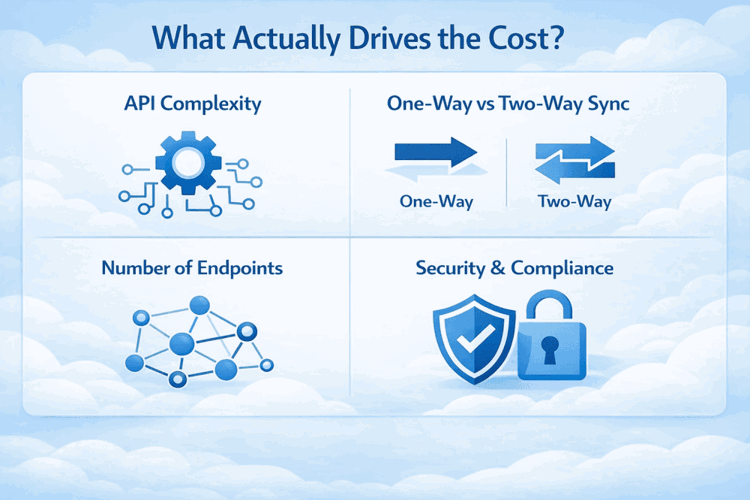 What Actually Drives the Cost?

API Complexity

One-Way vs Two-Way Sync

One-Way

Two-Way

Number of Endpoints

Security & Compliance